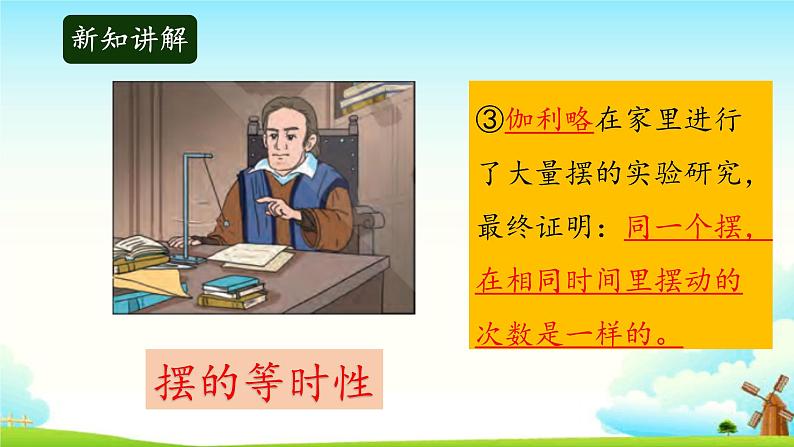 新知讲解

③伽利略在家里进行了大量摆的实验研究，最终证明：同一个摆，在相同时间里摆动的次数是一样的。

摆的等时性